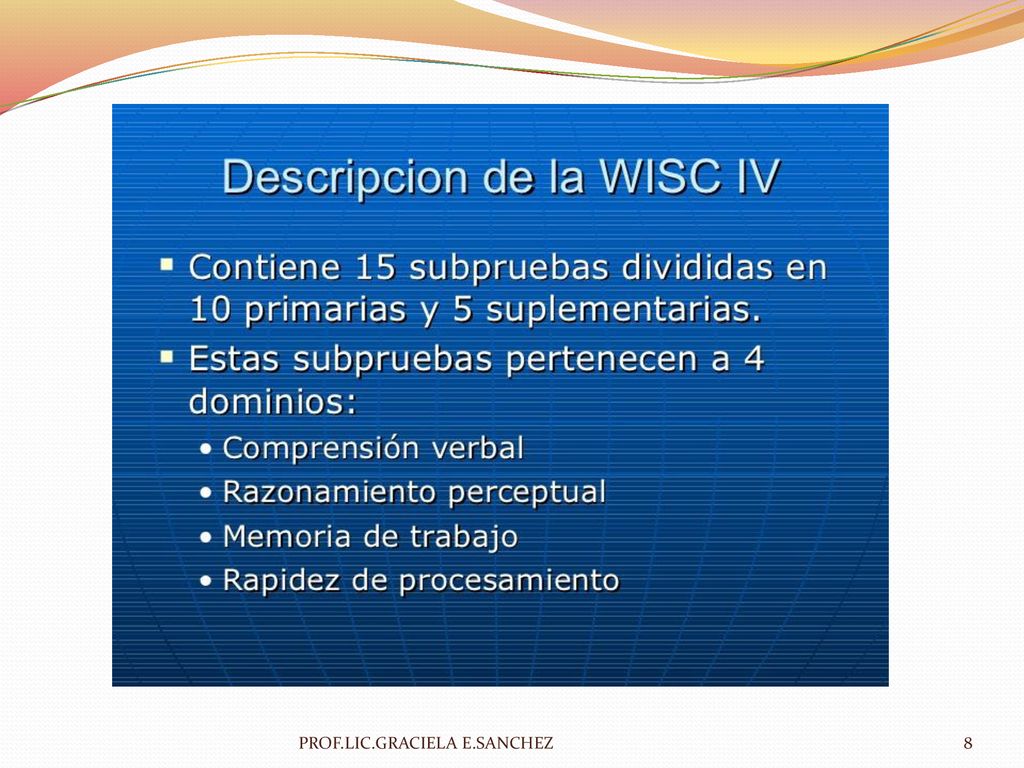 Descripcion de la WISC IV

▪ Contiene 15 subpruebas divididas en 10 primarias y 5 suplementarias.
▪ Estas subpruebas pertenecen a 4 dominios:
• Comprensión verbal
• Razonamiento perceptual
• Memoria de trabajo
• Rapidez de procesamiento

PROF.LIC.GRACIELA E.SANCHEZ

8